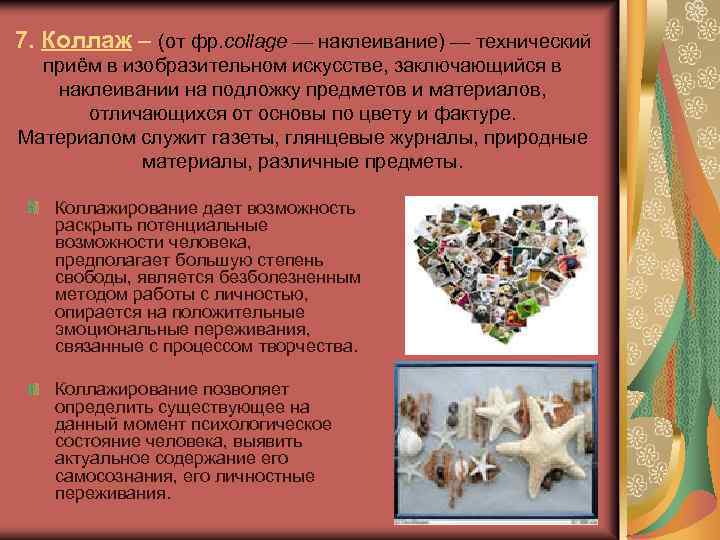 7. Коллаж – (от фр.collage — наклеивание) — технический приём в изобразительном искусстве, заключающийся в наклеивании на подложку предметов и материалов, отличающихся от основы по цвету и фактуре. Материалом служит газеты, глянцевые журналы, природные материалы, различные предметы.

Коллажирование дает возможность раскрыть потенциальные возможности человека, предполагает большую степень свободы, является безболезненным методом работы с личностью, опирается на положительные эмоциональные переживания, связанные с процессом творчества.

Коллажирование позволяет определить существующее на данный момент психологическое состояние человека, выявить актуальное содержание его самосознания, его личностные переживания.